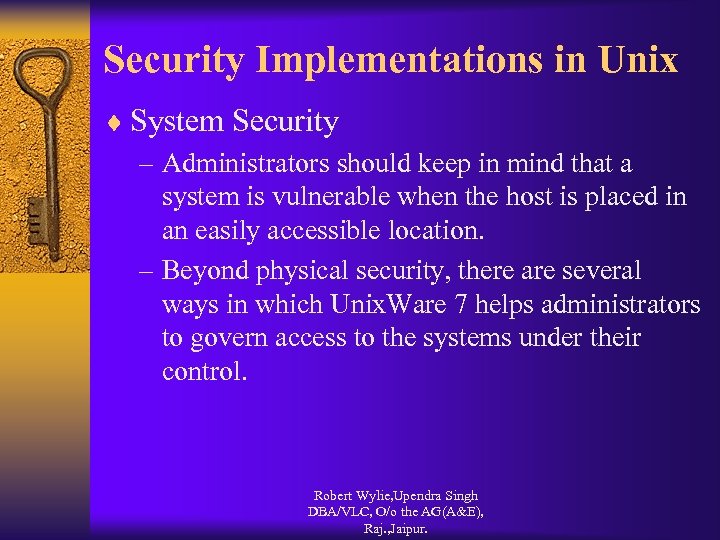 Security Implementations in Unix

♦ System Security

– Administrators should keep in mind that a system is vulnerable when the host is placed in an easily accessible location.

– Beyond physical security, there are several ways in which UnixWare 7 helps administrators to govern access to the systems under their control.

Robert Wylie,Upendra Singh
DBA/VLC, O/o the AG(A&E),
Raj.,Jaipur.